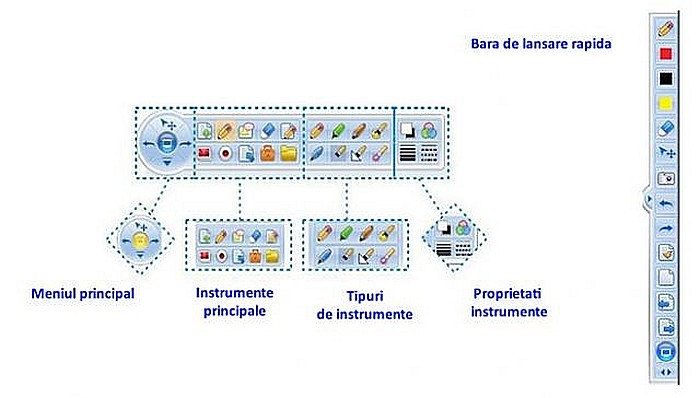 Bara de lansare rapida

Meniul principal

Instrumente principale

Tipuri de instrumente

Proprietati instrumente